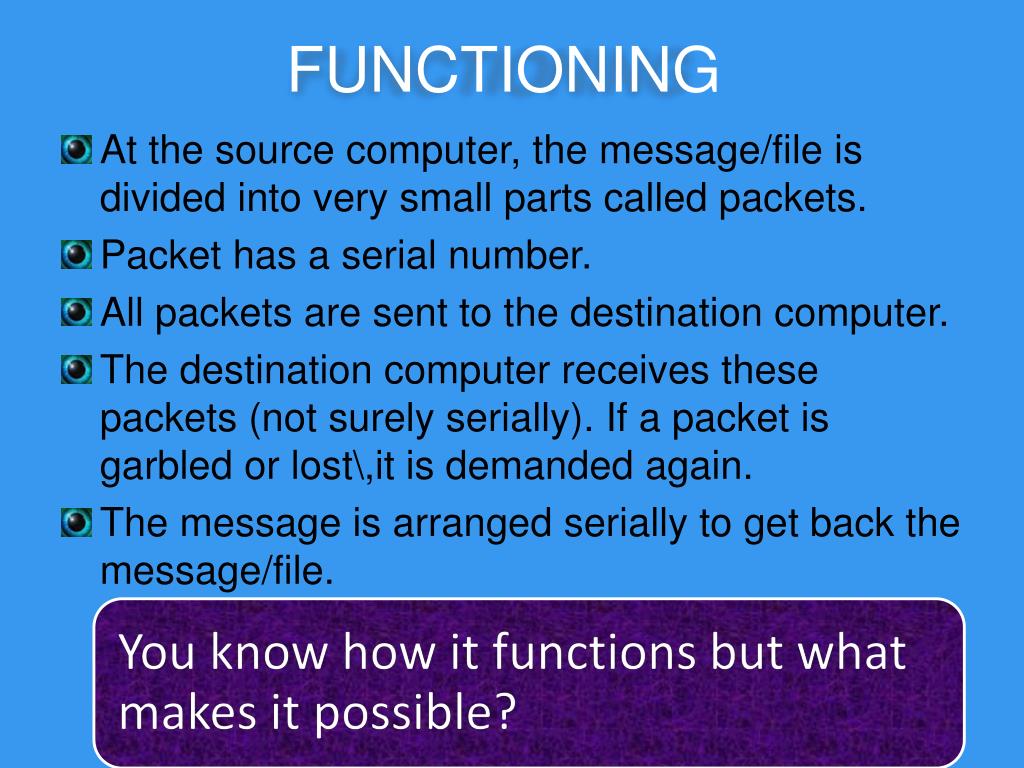 FUNCTIONING

At the source computer, the message/file is divided into very small parts called packets.

Packet has a serial number.

All packets are sent to the destination computer.

The destination computer receives these packets (not surely serially). If a packet is garbled or lost\,it is demanded again.

The message is arranged serially to get back the message/file.

You know how it functions but what makes it possible?